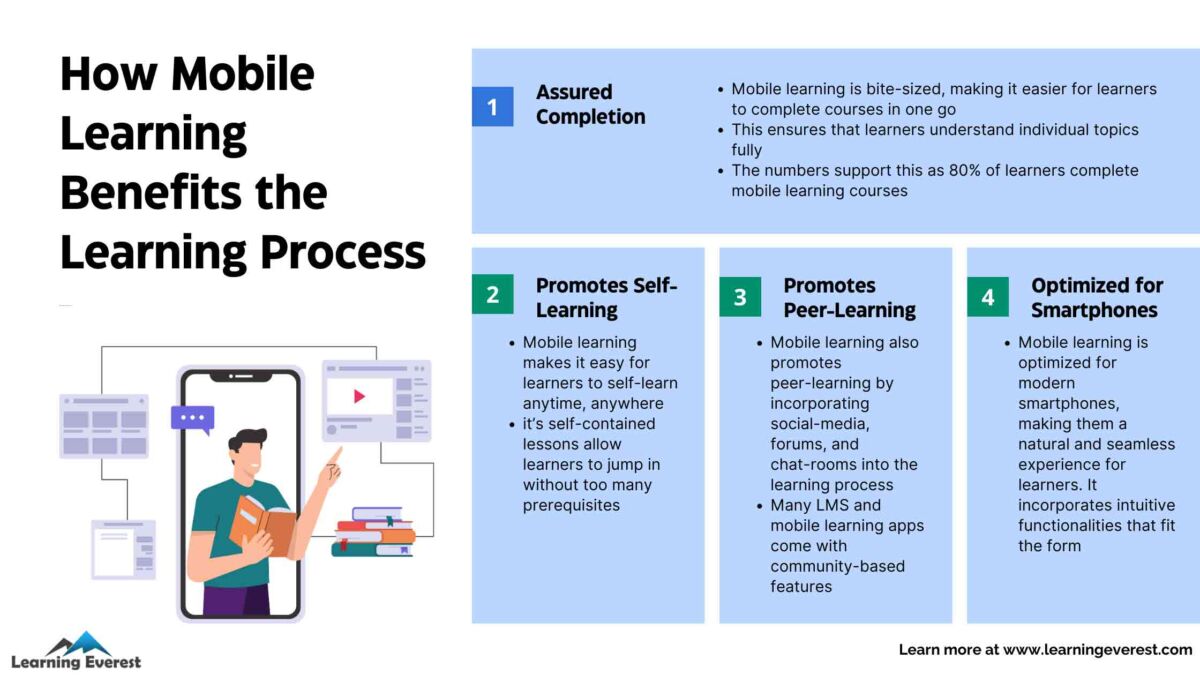 How Mobile Learning Benefits the Learning Process

1 Assured Completion

- Mobile learning is bite-sized, making it easier for learners to complete courses in one go
- This ensures that learners understand individual topics fully
- The numbers support this as 80% of learners complete mobile learning courses

2 Promotes Self-Learning

- Mobile learning makes it easy for learners to self-learn anytime, anywhere
- it's self-contained lessons allow learners to jump in without too many prerequisites

3 Promotes Peer-Learning

- Mobile learning also promotes peer-learning by incorporating social-media, forums, and chat-rooms into the learning process
- Many LMS and mobile learning apps come with community-based features

4 Optimized for Smartphones

- Mobile learning is optimized for modern smartphones, making them a natural and seamless experience for learners. It incorporates intuitive functionalities that fit the form

Learning Everest

Learn more at www.learningeverest.com